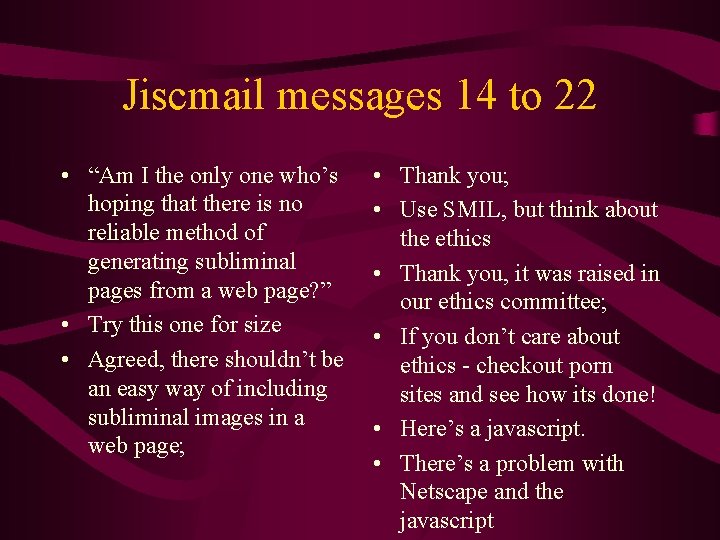 Jiscmail messages 14 to 22

• “Am I the only one who’s hoping that there is no reliable method of generating subliminal pages from a web page?”
• Try this one for size
• Agreed, there shouldn’t be an easy way of including subliminal images in a web page;

• Thank you;
• Use SMIL, but think about the ethics
• Thank you, it was raised in our ethics committee;
• If you don’t care about ethics - checkout porn sites and see how its done!
• Here’s a javascript.
• There’s a problem with Netscape and the javascript